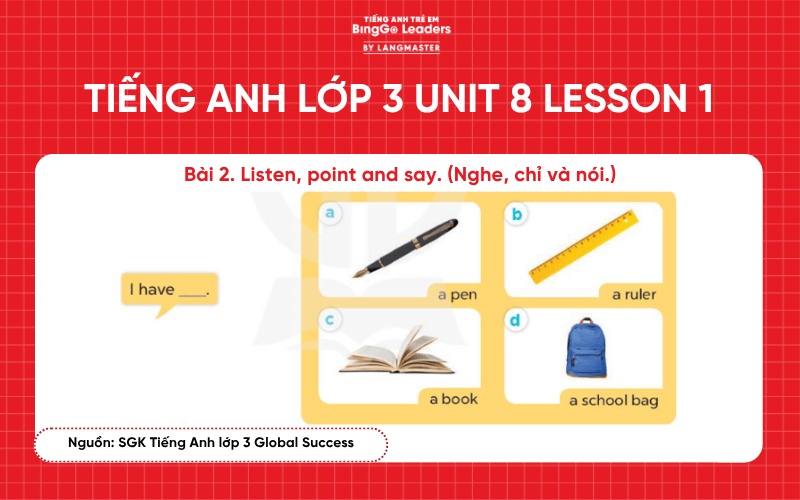 TIẾNG ANH TRẺ EM
BingGo Leaders
BY LANGMASTER

TIẾNG ANH LỚP 3 UNIT 8 LESSON 1

Bài 2. Listen, point and say. (Nghe, chỉ và nói.)

I have ____.

a
a pen

b
a ruler

c
a book

d
a school bag

Nguồn: SGK Tiếng Anh lớp 3 Global Success